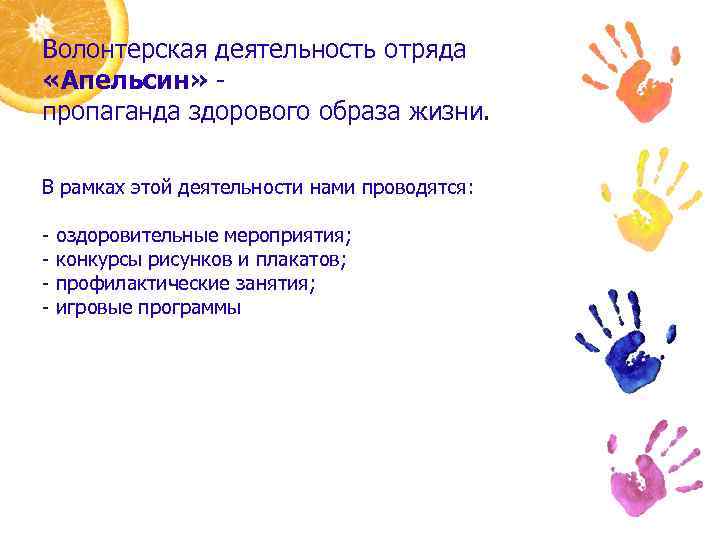 Волонтерская деятельность отряда «Апельсин» - пропаганда здорового образа жизни.

В рамках этой деятельности нами проводятся:

- оздоровительные мероприятия;
- конкурсы рисунков и плакатов;
- профилактические занятия;
- игровые программы